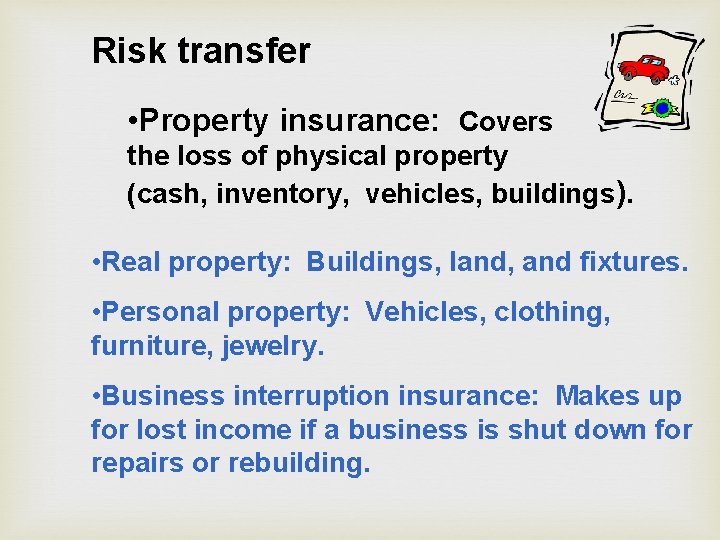 Risk transfer

•Property insurance: Covers the loss of physical property (cash, inventory, vehicles, buildings).

•Real property: Buildings, land, and fixtures.

•Personal property: Vehicles, clothing, furniture, jewelry.

•Business interruption insurance: Makes up for lost income if a business is shut down for repairs or rebuilding.